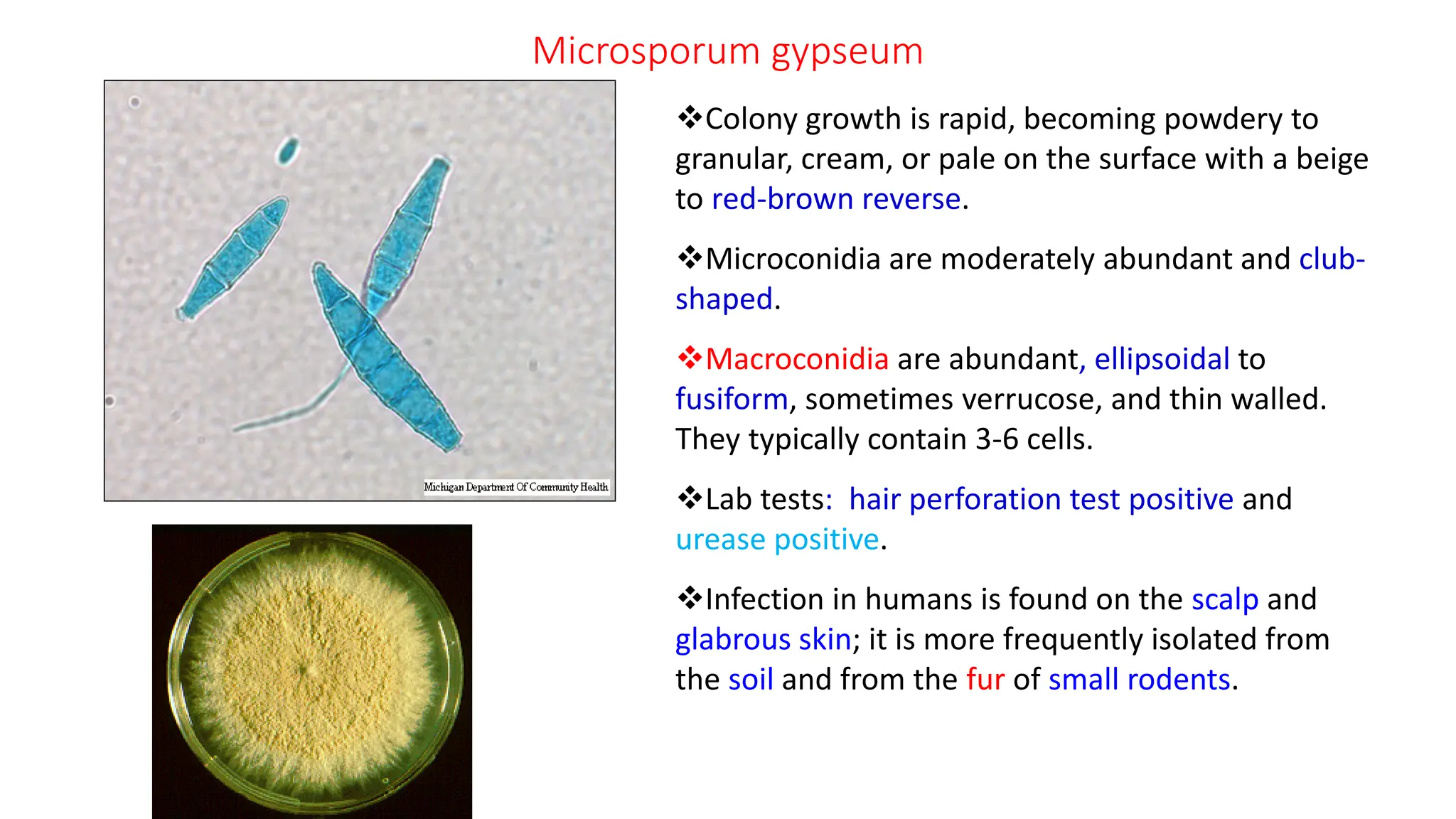 Microsporum gypseum

Michigan Department Of Community Health

❖Colony growth is rapid, becoming powdery to granular, cream, or pale on the surface with a beige to red-brown reverse.

❖Microconidia are moderately abundant and club-shaped.

❖Macroconidia are abundant, ellipsoidal to fusiform, sometimes verrucose, and thin walled. They typically contain 3-6 cells.

❖Lab tests: hair perforation test positive and urease positive.

❖Infection in humans is found on the scalp and glabrous skin; it is more frequently isolated from the soil and from the fur of small rodents.